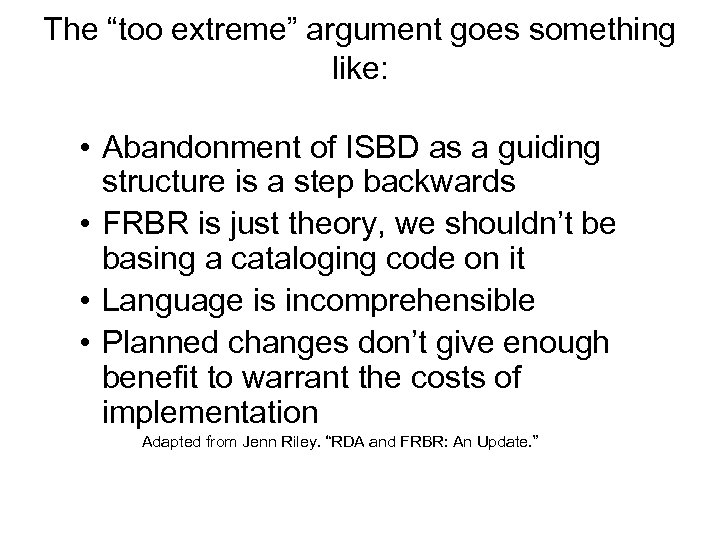 The “too extreme” argument goes something like:

• Abandonment of ISBD as a guiding structure is a step backwards
• FRBR is just theory, we shouldn’t be basing a cataloging code on it
• Language is incomprehensible
• Planned changes don’t give enough benefit to warrant the costs of implementation

Adapted from Jenn Riley. “RDA and FRBR: An Update.”